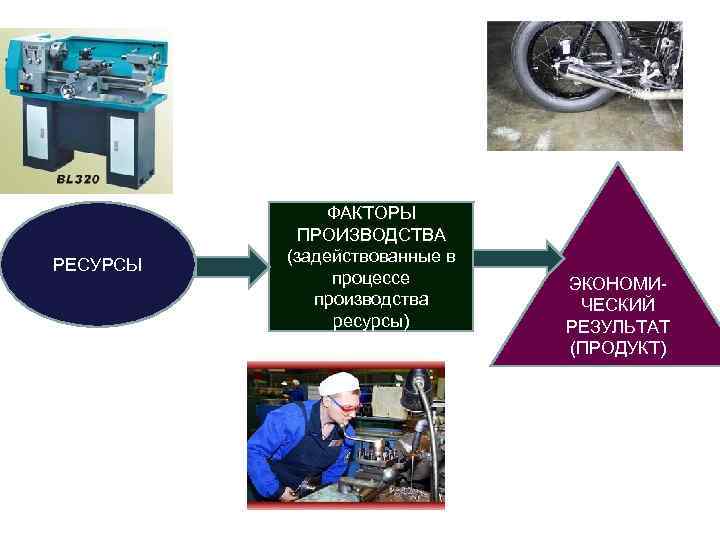 BL320

РЕСУРСЫ

ФАКТОРЫ ПРОИЗВОДСТВА (задействованные в процессе производства ресурсы)

ЭКОНОМИЧЕСКИЙ РЕЗУЛЬТАТ (ПРОДУКТ)